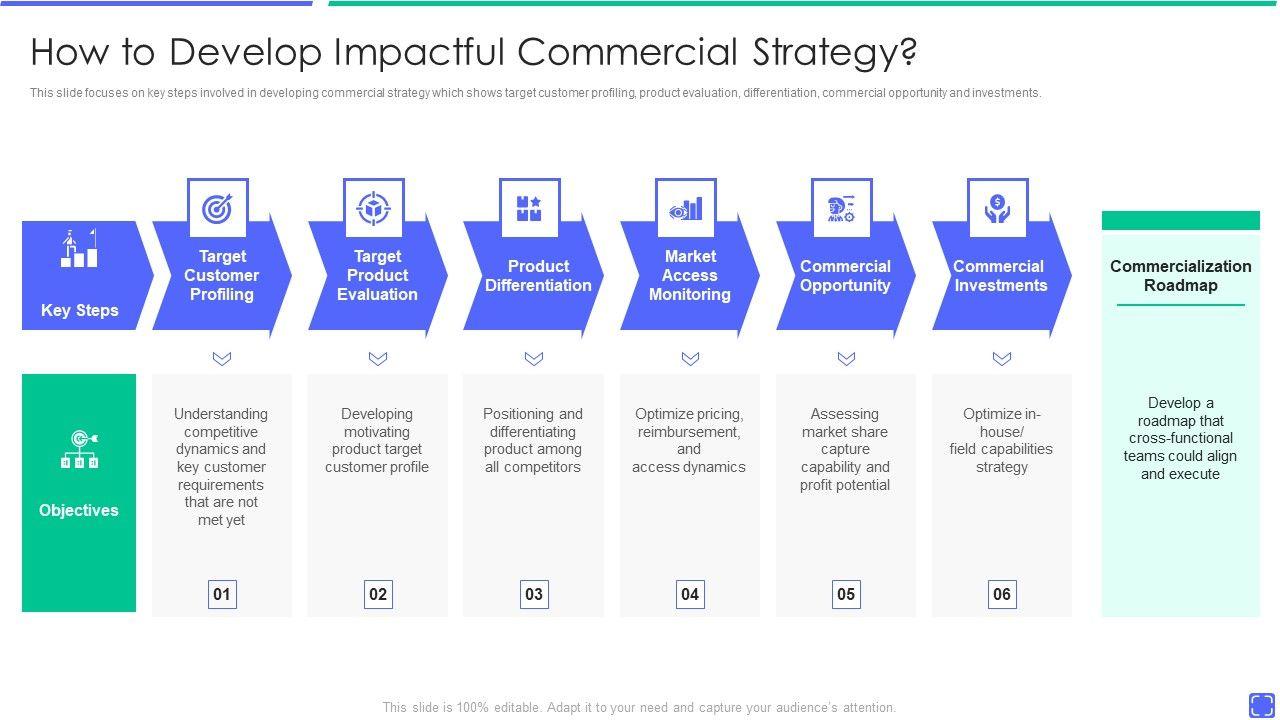 How to Develop Impactful Commercial Strategy?

This slide focuses on key steps involved in developing commercial strategy which shows target customer profiling, product evaluation, differentiation, commercial opportunity and investments.

Key Steps

Target Customer Profiling

Target Product Evaluation

Product Differentiation

Market Access Monitoring

Commercial Opportunity

Commercial Investments

Commercialization Roadmap

Objectives

Understanding competitive dynamics and key customer requirements that are not met yet

01

Developing motivating product target customer profile

02

Positioning and differentiating product among all competitors

03

Optimize pricing, reimbursement, and access dynamics

04

Assessing market share capture capability and profit potential

05

Optimize in-house/ field capabilities strategy

06

Develop a roadmap that cross-functional teams could align and execute

This slide is 100% editable. Adapt it to your need and capture your audience's attention.